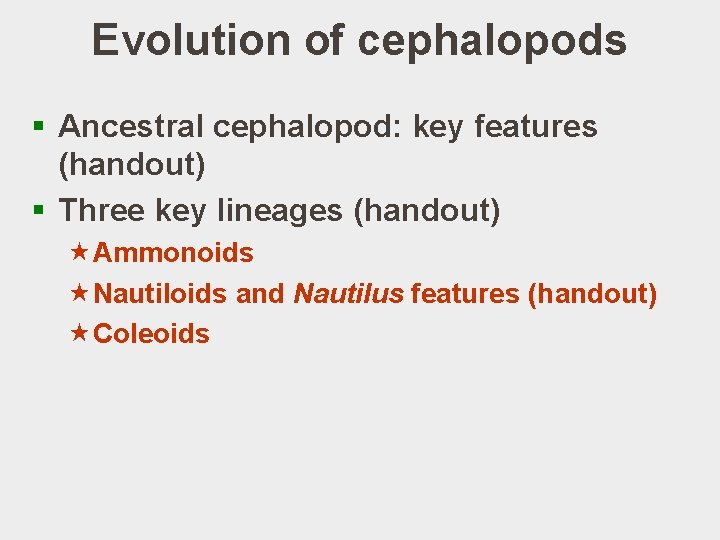 Evolution of cephalopods

▪ Ancestral cephalopod: key features (handout)
▪ Three key lineages (handout)
★ Ammonoids
★ Nautiloids and Nautilus features (handout)
★ Coleoids